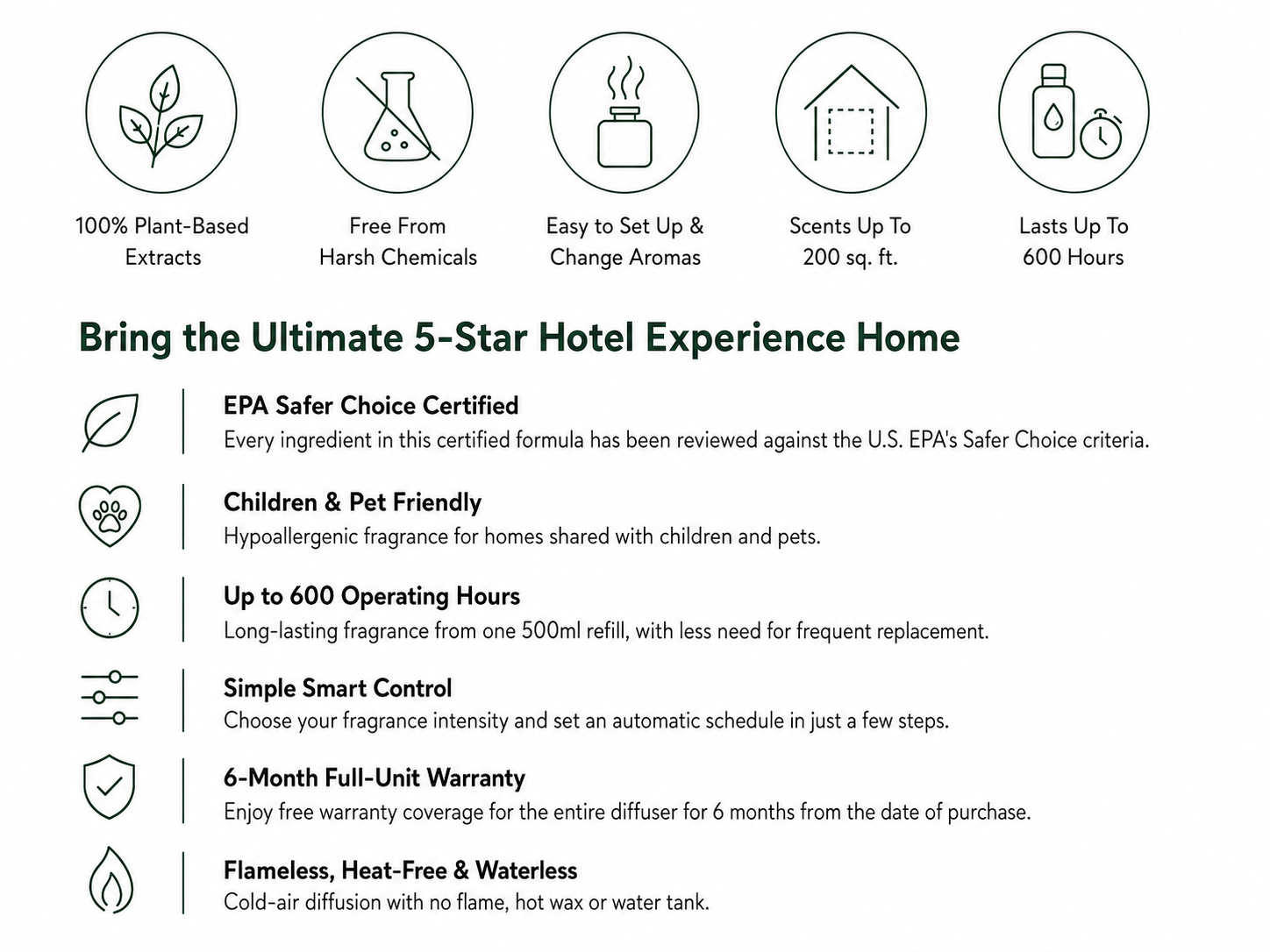 100% Plant-Based Extracts

Free From Harsh Chemicals

Easy to Set Up & Change Aromas

Scents Up To 200 sq. ft.

Lasts Up To 600 Hours

Bring the Ultimate 5-Star Hotel Experience Home

EPA Safer Choice Certified
Every ingredient in this certified formula has been reviewed against the U.S. EPA's Safer Choice criteria.

Children & Pet Friendly
Hypoallergenic fragrance for homes shared with children and pets.

Up to 600 Operating Hours
Long-lasting fragrance from one 500ml refill, with less need for frequent replacement.

Simple Smart Control
Choose your fragrance intensity and set an automatic schedule in just a few steps.

6-Month Full-Unit Warranty
Enjoy free warranty coverage for the entire diffuser for 6 months from the date of purchase.

Flameless, Heat-Free & Waterless
Cold-air diffusion with no flame, hot wax or water tank.